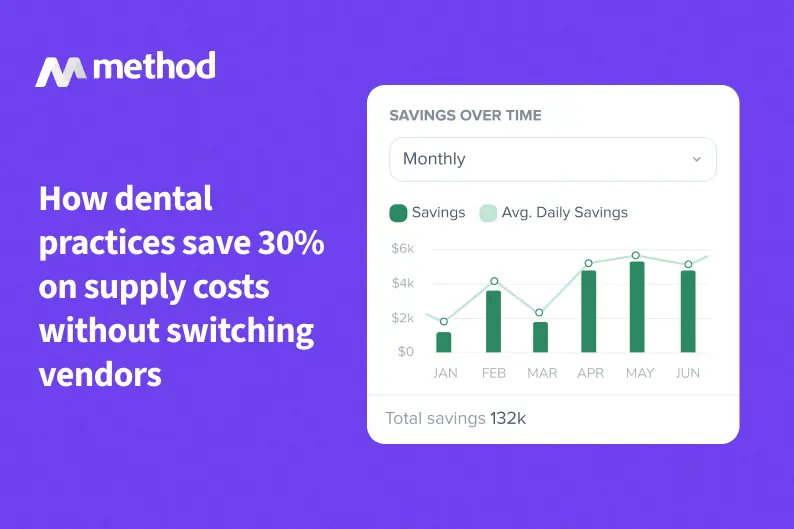 method

How dental practices save 30% on supply costs without switching vendors

SAVINGS OVER TIME

Monthly

Savings Avg. Daily Savings

$6k
$4k
$2k
$0

JAN FEB MAR APR MAY JUN

Total savings 132k